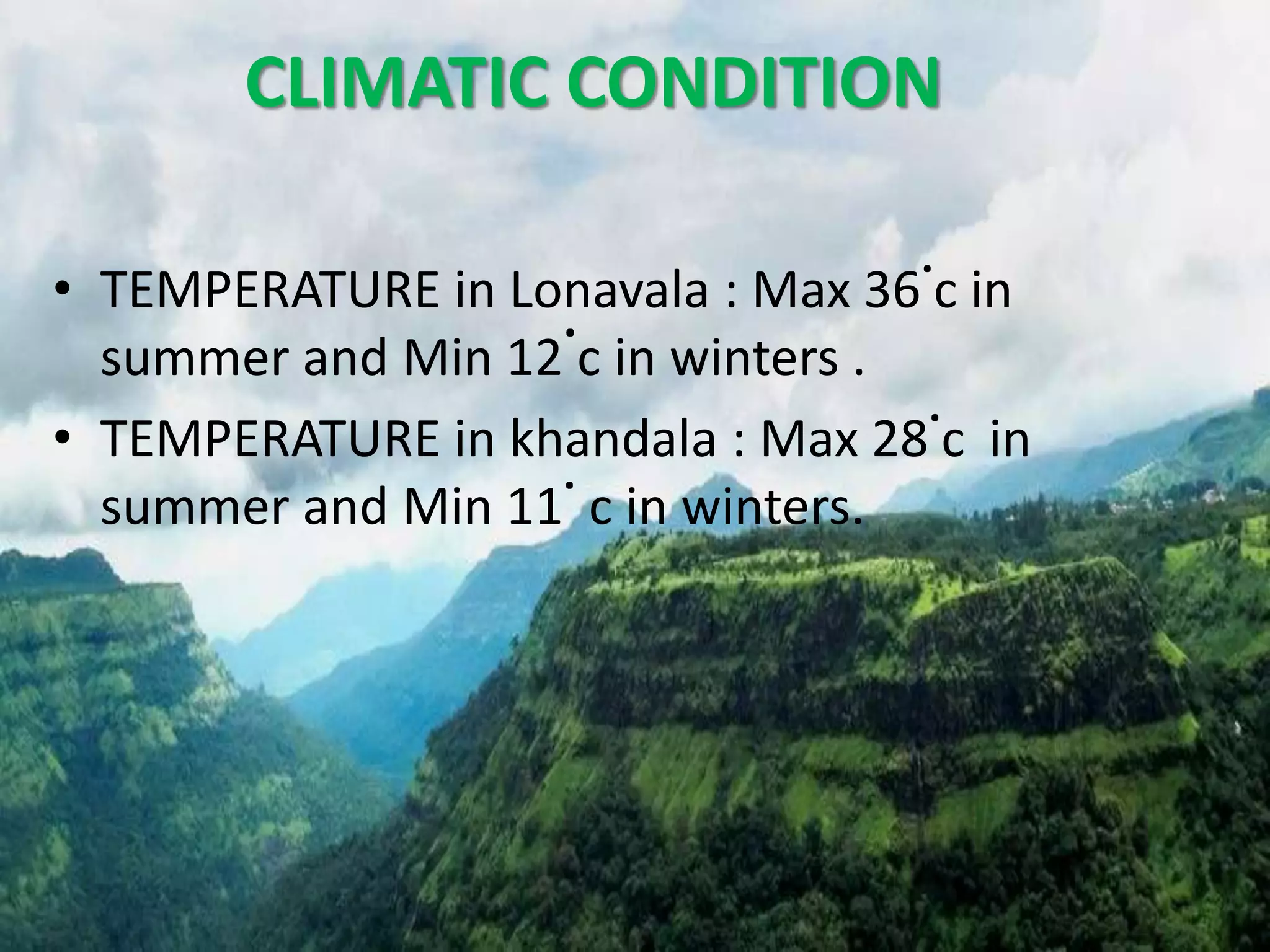 CLIMATIC CONDITION

• TEMPERATURE in Lonavala : Max 36˙c in summer and Min 12˙c in winters .
• TEMPERATURE in khandala : Max 28˙c in summer and Min 11˙ c in winters.